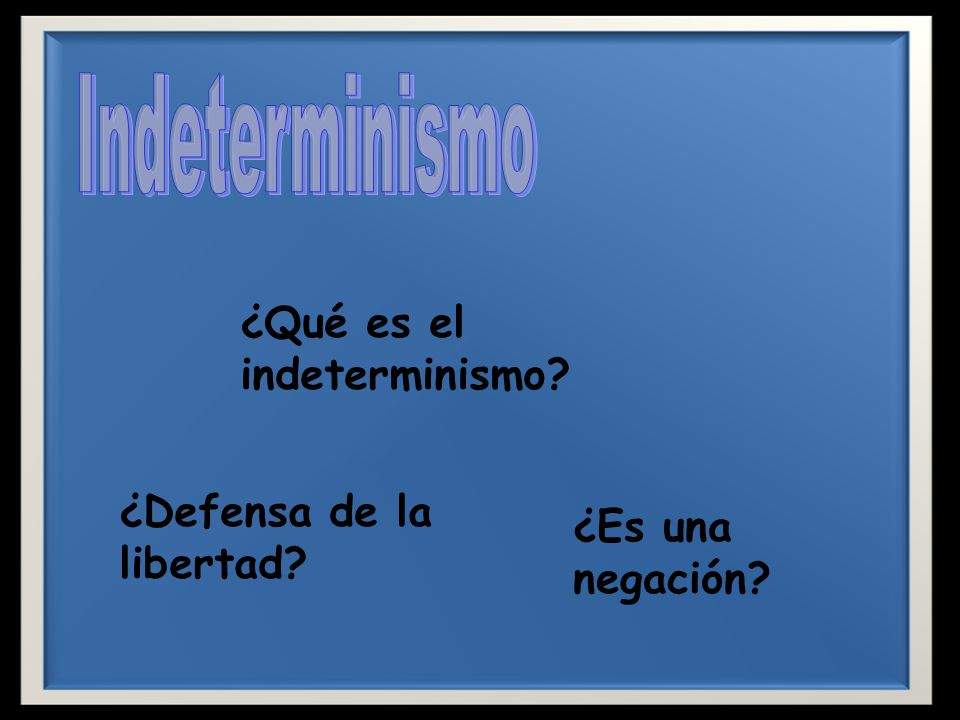 Indeterminismo

¿Qué es el indeterminismo?

¿Defensa de la libertad?

¿Es una negación?